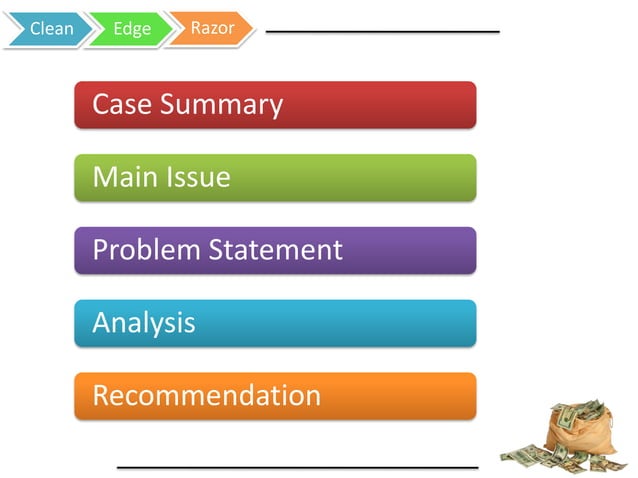 Clean Edge Razor

Case Summary

Main Issue

Problem Statement

Analysis

Recommendation